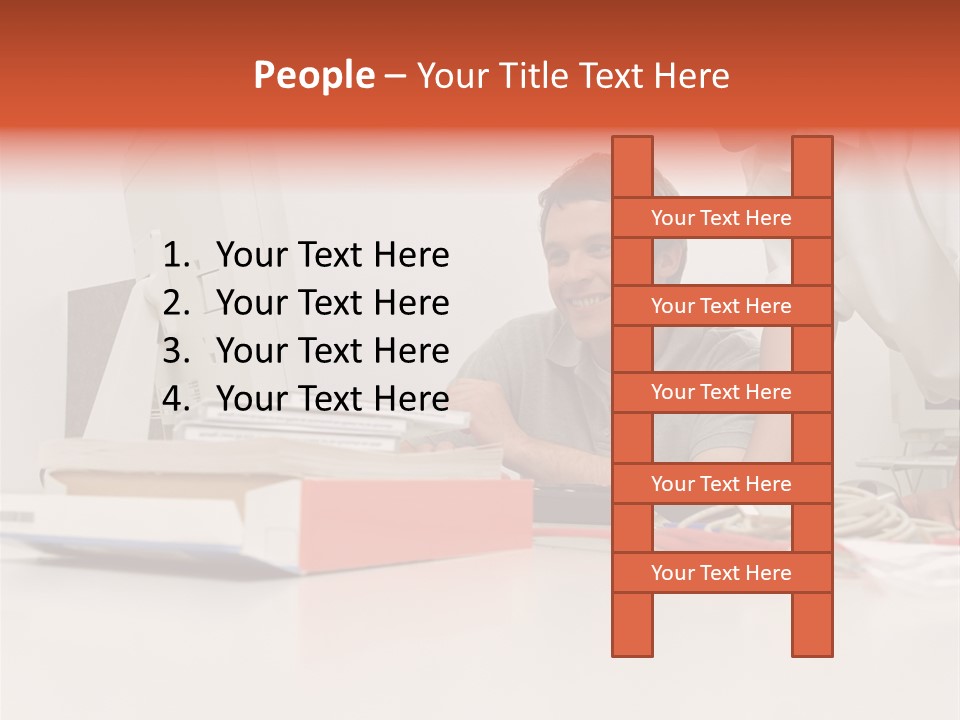 People – Your Title Text Here

1. Your Text Here
2. Your Text Here
3. Your Text Here
4. Your Text Here

Your Text Here

Your Text Here

Your Text Here

Your Text Here

Your Text Here